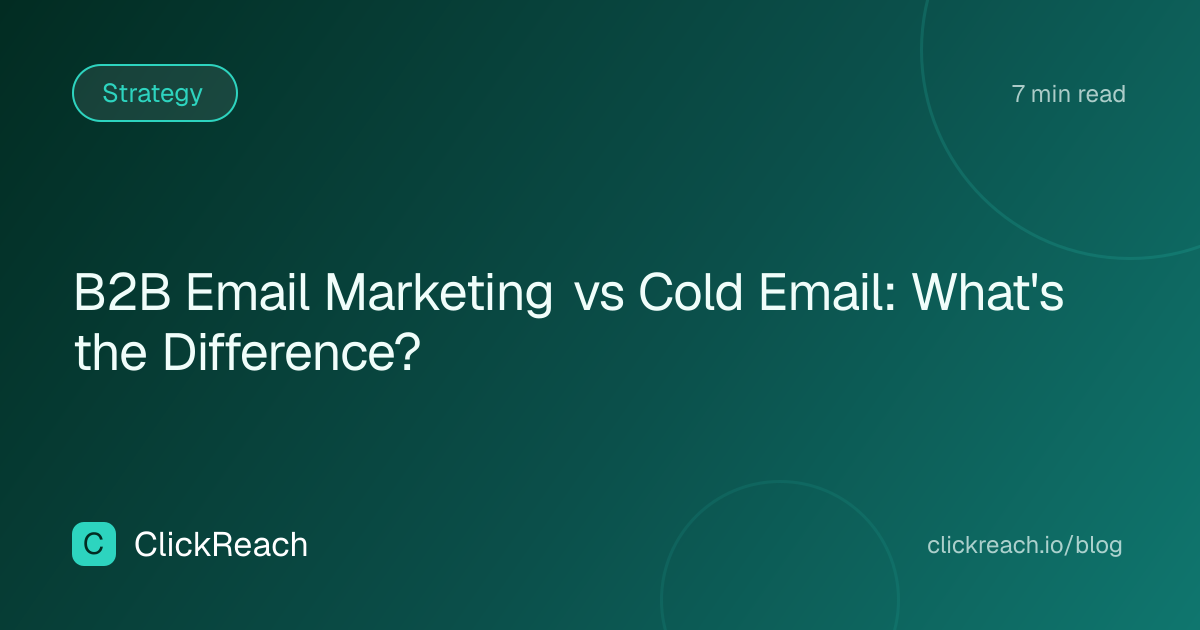 Strategy

7 min read

B2B Email Marketing vs Cold Email: What's the Difference?

C ClickReach

clickreach.io/blog